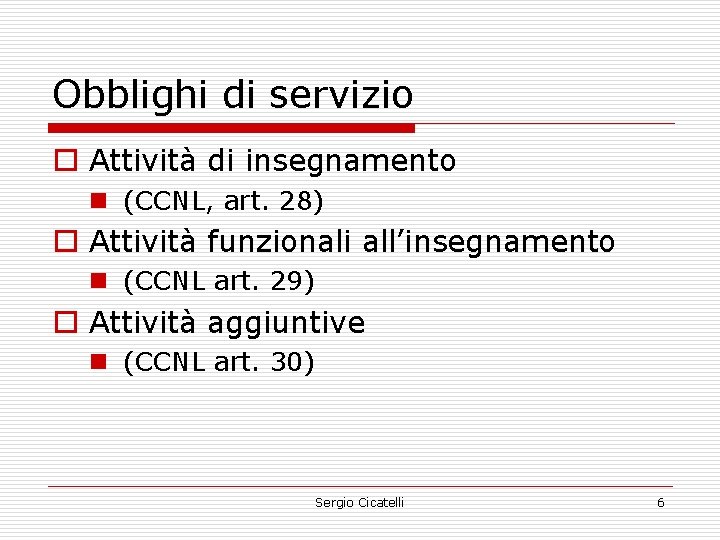 Obblighi di servizio

Attività di insegnamento

(CCNL, art. 28)

Attività funzionali all'insegnamento

(CCNL art. 29)

Attività aggiuntive

(CCNL art. 30)

Sergio Cicatelli

6